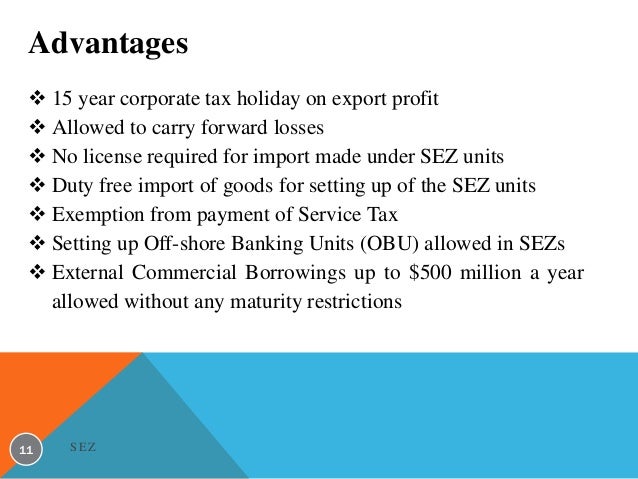 Advantages

❖ 15 year corporate tax holiday on export profit
❖ Allowed to carry forward losses
❖ No license required for import made under SEZ units
❖ Duty free import of goods for setting up of the SEZ units
❖ Exemption from payment of Service Tax
❖ Setting up Off-shore Banking Units (OBU) allowed in SEZs
❖ External Commercial Borrowings up to \$500 million a year allowed without any maturity restrictions

11

SEZ